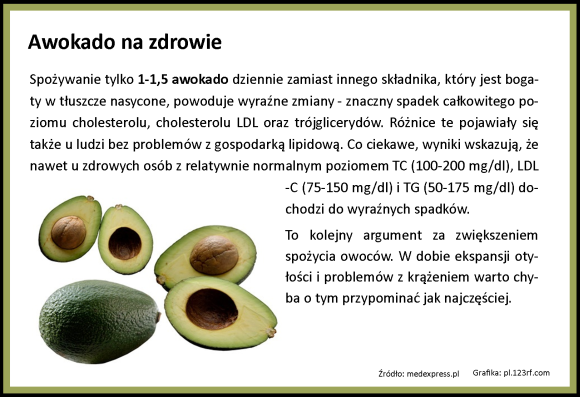 Awokado na zdrowie

Spożywanie tylko 1-1,5 awokado dziennie zamiast innego składnika, który jest bogaty w tłuszcze nasycone, powoduje wyraźne zmiany - znaczny spadek całkowitego poziomu cholesterolu, cholesterolu LDL oraz trójglicerydów. Różnice te pojawiały się także u ludzi bez problemów z gospodarką lipidową. Co ciekawe, wyniki wskazują, że nawet u zdrowych osób z relatywnie normalnym poziomem TC (100-200 mg/dl), LDL-C (75-150 mg/dl) i TG (50-175 mg/dl) dochodzi do wyraźnych spadków.

To kolejny argument za zwiększeniem spożycia owoców. W dobie ekspansji otyłości i problemów z krążeniem warto chyba o tym przypominać jak najczęściej.

Źródło: medexpress.pl Grafika: pl.123rf.com